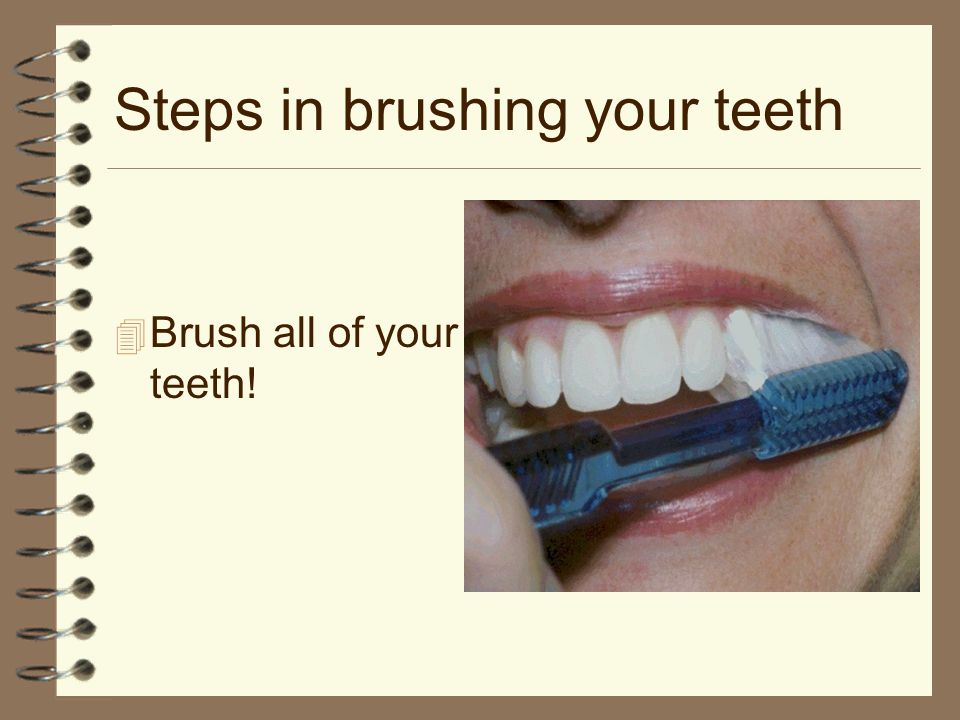 Steps in brushing your teeth

Brush all of your teeth!